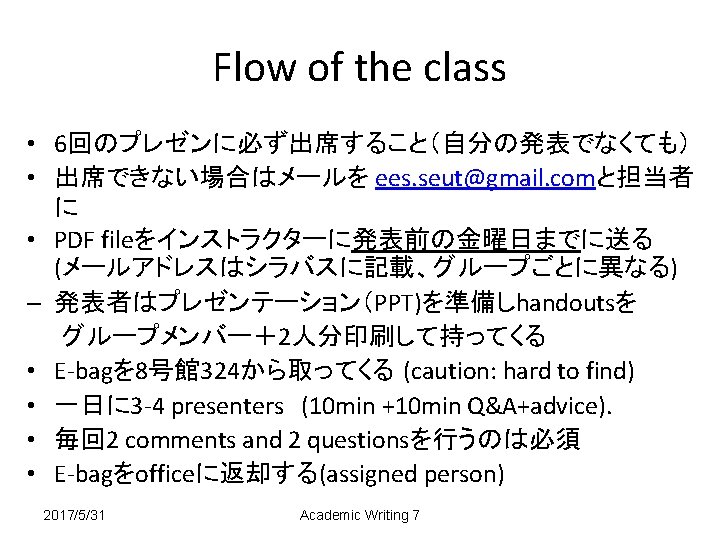 Flow of the class

• 6回のプレゼンに必ず出席すること（自分の発表でなくても）
• 出席できない場合はメールを ees.seut@gmail.comと担当者に
• PDF fileをインストラクターに発表前の金曜日までに送る (メールアドレスはシラバスに記載、グループごとに異なる)
– 発表者はプレゼンテーション（PPT)を準備しhandoutsを グループメンバー＋2人分印刷して持ってくる
• E-bagを8号館324から取ってくる (caution: hard to find)
• 一日に3-4 presenters (10min +10min Q&A+advice).
• 毎回2 comments and 2 questionsを行うのは必須
• E-bagをofficeに返却する(assigned person)

2017/5/31

Academic Writing 7